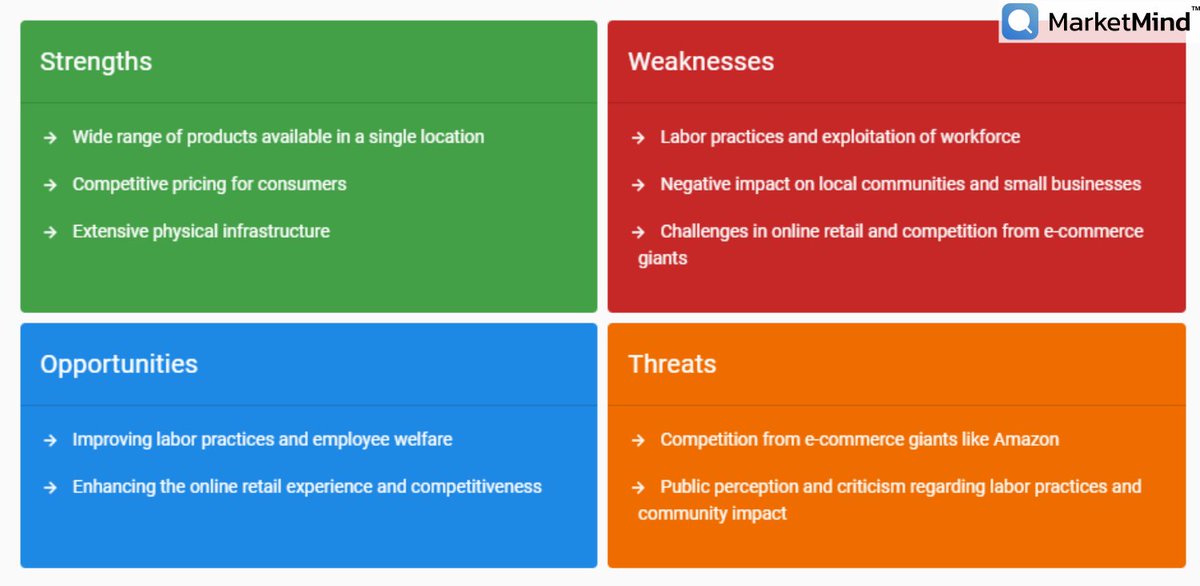 MarketMind™

Strengths

→ Wide range of products available in a single location

→ Competitive pricing for consumers

→ Extensive physical infrastructure

Weaknesses

→ Labor practices and exploitation of workforce

→ Negative impact on local communities and small businesses

→ Challenges in online retail and competition from e-commerce giants

Opportunities

→ Improving labor practices and employee welfare

→ Enhancing the online retail experience and competitiveness

Threats

→ Competition from e-commerce giants like Amazon

→ Public perception and criticism regarding labor practices and community impact